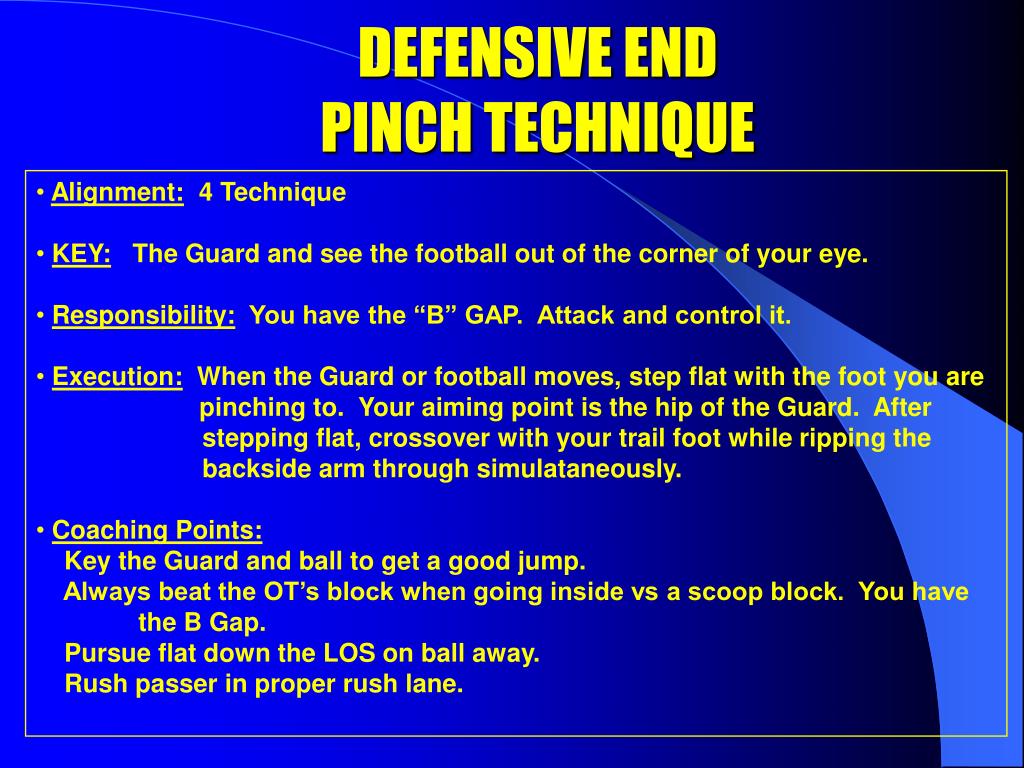 DEFENSIVE END
PINCH TECHNIQUE

• Alignment: 4 Technique

• KEY: The Guard and see the football out of the corner of your eye.

• Responsibility: You have the “B” GAP. Attack and control it.

• Execution: When the Guard or football moves, step flat with the foot you are pinching to. Your aiming point is the hip of the Guard. After stepping flat, crossover with your trail foot while ripping the backside arm through simulataneously.

• Coaching Points:
Key the Guard and ball to get a good jump.
Always beat the OT’s block when going inside vs a scoop block. You have the B Gap.
Pursue flat down the LOS on ball away.
Rush passer in proper rush lane.